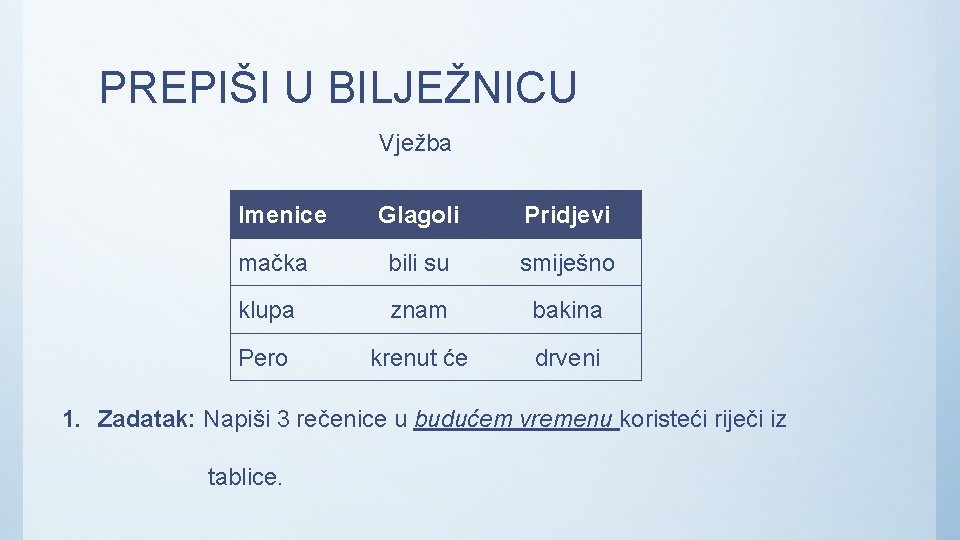 PREPIŠI U BILJEŽNICU

Vježba

| Imenice | Glagoli | Pridjevi |
|---|---|---|
| mačka | bili su | smiješno |
| klupa | znam | bakina |
| Pero | krenut će | drveni |

1. Zadatak: Napiši 3 rečenice u budućem vremenu koristeći riječi iz tablice.